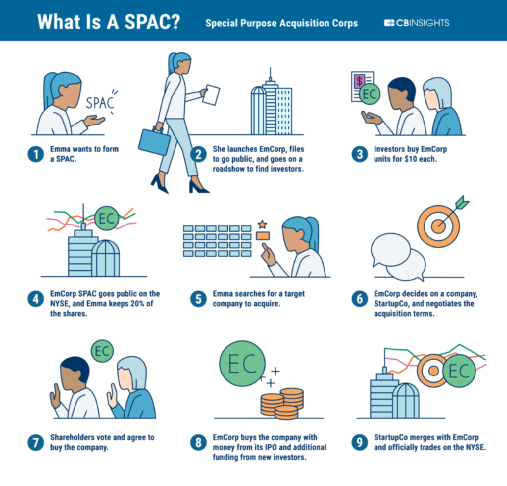 What Is A SPAC?

Special Purpose Acquisition Corps

CBINSIGHTS

SPAC

1 Emma wants to form a SPAC.

2 She launches EmCorp, files to go public, and goes on a roadshow to find investors.

$

EC

3 Investors buy EmCorp units for $10 each.

EC

4 EmCorp SPAC goes public on the NYSE, and Emma keeps 20% of the shares.

5 Emma searches for a target company to acquire.

6 EmCorp decides on a company, StartupCo, and negotiates the acquisition terms.

EC

7 Shareholders vote and agree to buy the company.

EC

8 EmCorp buys the company with money from its IPO and additional funding from new investors.

EC

9 StartupCo merges with EmCorp and officially trades on the NYSE.